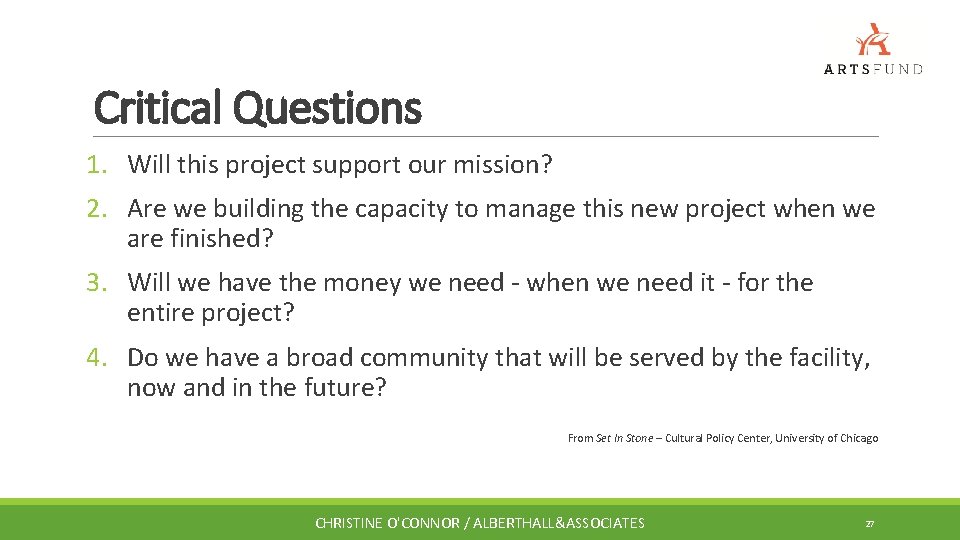 ARTSFUND

Critical Questions

1. Will this project support our mission?

2. Are we building the capacity to manage this new project when we are finished?

3. Will we have the money we need - when we need it - for the entire project?

4. Do we have a broad community that will be served by the facility, now and in the future?

From Set In Stone – Cultural Policy Center, University of Chicago

CHRISTINE O'CONNOR / ALBERTHALL&ASSOCIATES

27